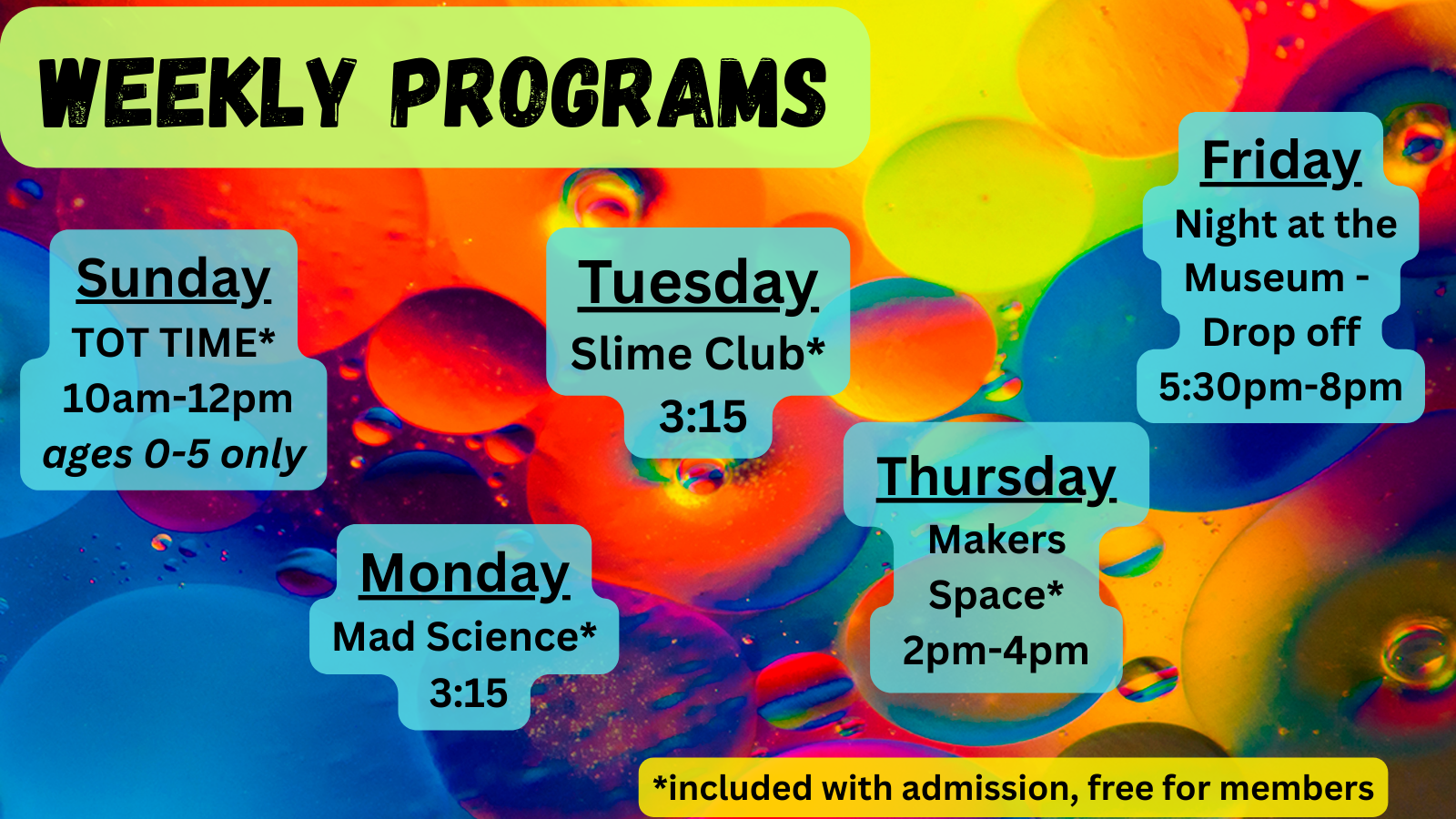 WEEKLY PROGRAMS

Sunday
TOT TIME*
10am-12pm
ages 0-5 only

Monday
Mad Science*
3:15

Tuesday
Slime Club*
3:15

Thursday
Makers Space*
2pm-4pm

Friday
Night at the Museum - Drop off
5:30pm-8pm

*included with admission, free for members